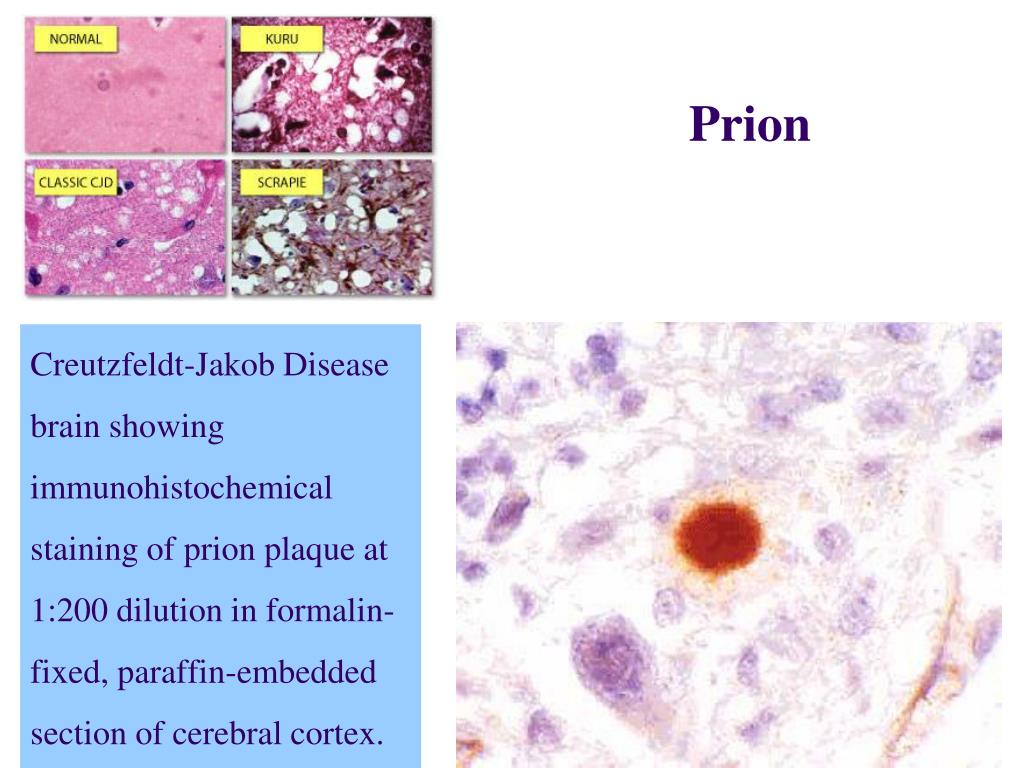 NORMAL

KURU

CLASSIC CJD

SCRAPIE

Prion

Creutzfeldt-Jakob Disease brain showing immunohistochemical staining of prion plaque at 1:200 dilution in formalin-fixed, paraffin-embedded section of cerebral cortex.